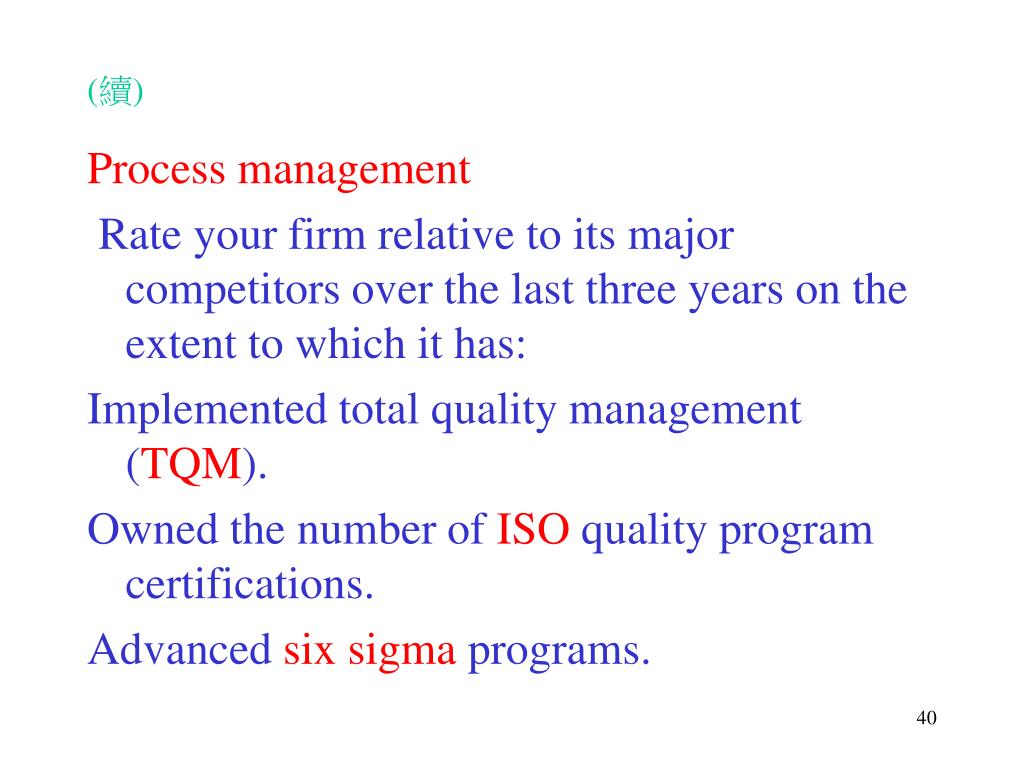 (續)

Process management

Rate your firm relative to its major competitors over the last three years on the extent to which it has:

Implemented total quality management (TQM).

Owned the number of ISO quality program certifications.

Advanced six sigma programs.

40